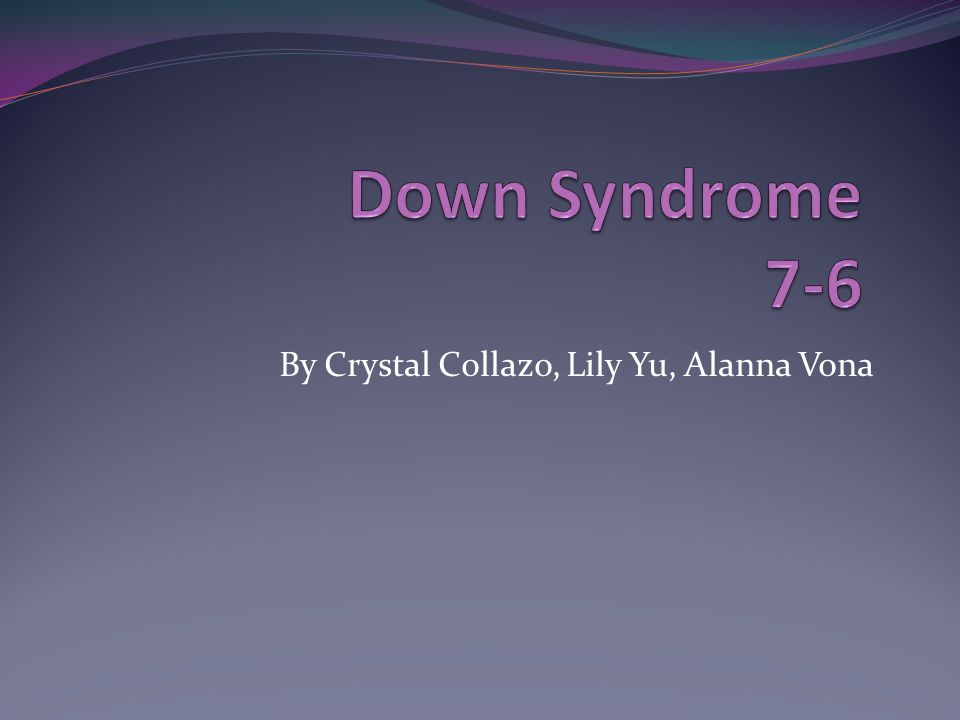 Down Syndrome
7-6

By Crystal Collazo, Lily Yu, Alanna Vona